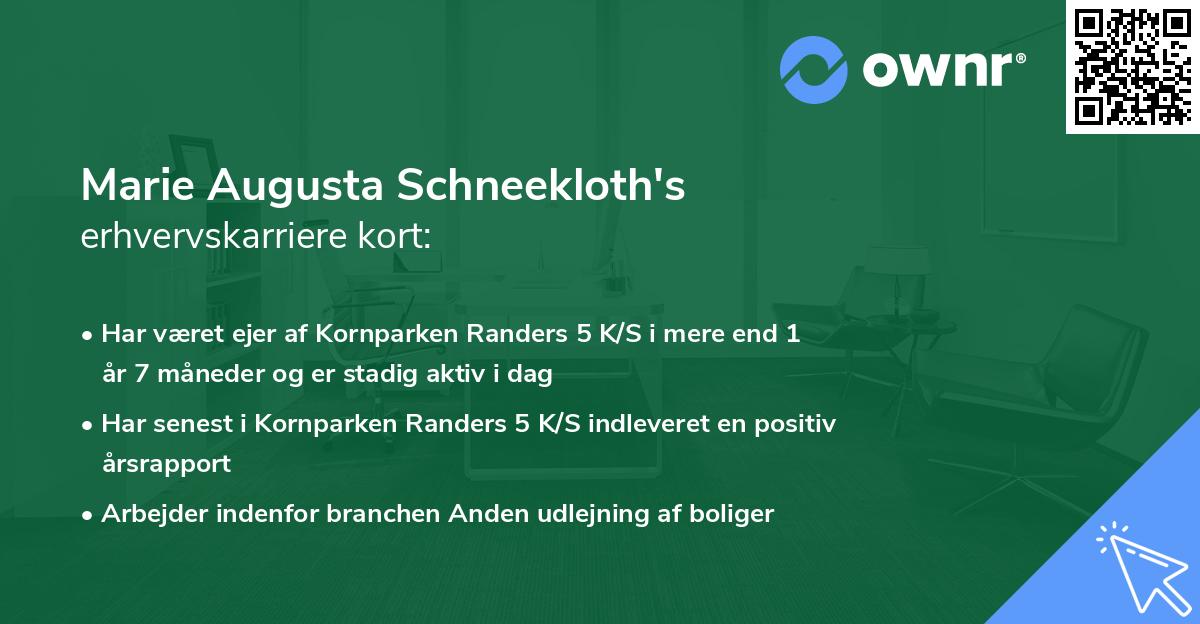 ownr®

Marie Augusta Schneekloth's
erhvervskarriere kort:

• Har været ejer af Kornparken Randers 5 K/S i mere end 1 år 7 måneder og er stadig aktiv i dag
• Har senest i Kornparken Randers 5 K/S indleveret en positiv årsrapport
• Arbejder indenfor branchen Anden udlejning af boliger